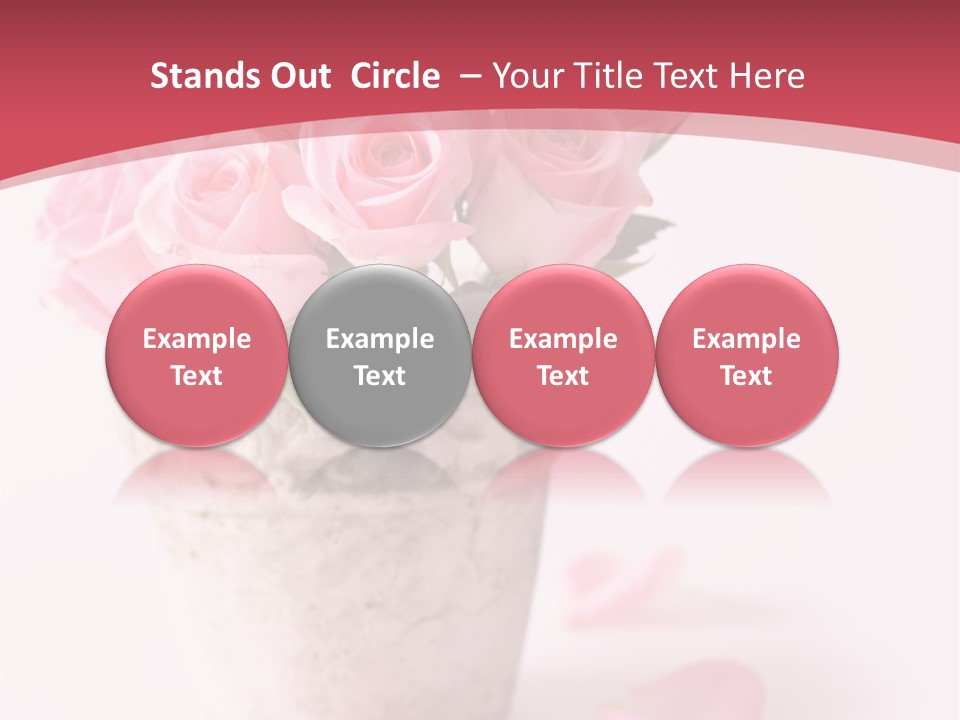 Stands Out Circle – Your Title Text Here

Example Text

Example Text

Example Text

Example Text